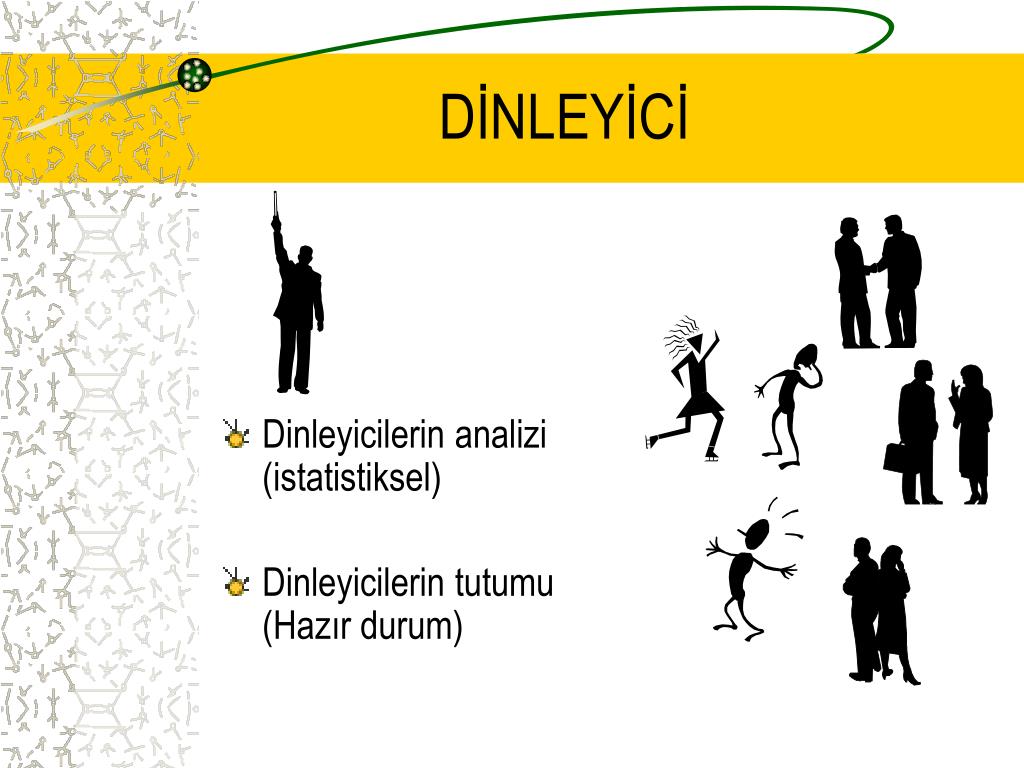 DİNLEYİCİ

Dinleyicilerin analizi (istatistiksel)

Dinleyicilerin tutumu (Hazır durum)